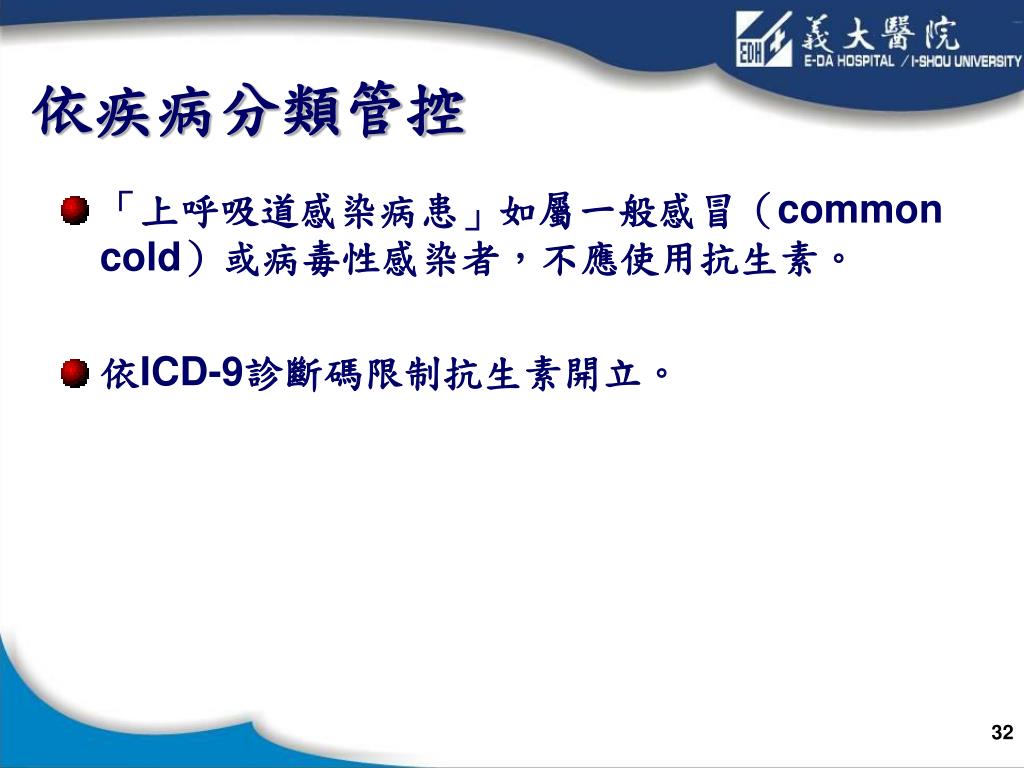 EDH 義大醫院
E-DA HOSPITAL / I-SHOU UNIVERSITY

依疾病分類管控

「上呼吸道感染病患」如屬一般感冒（common cold）或病毒性感染者，不應使用抗生素。

依ICD-9診斷碼限制抗生素開立。

32